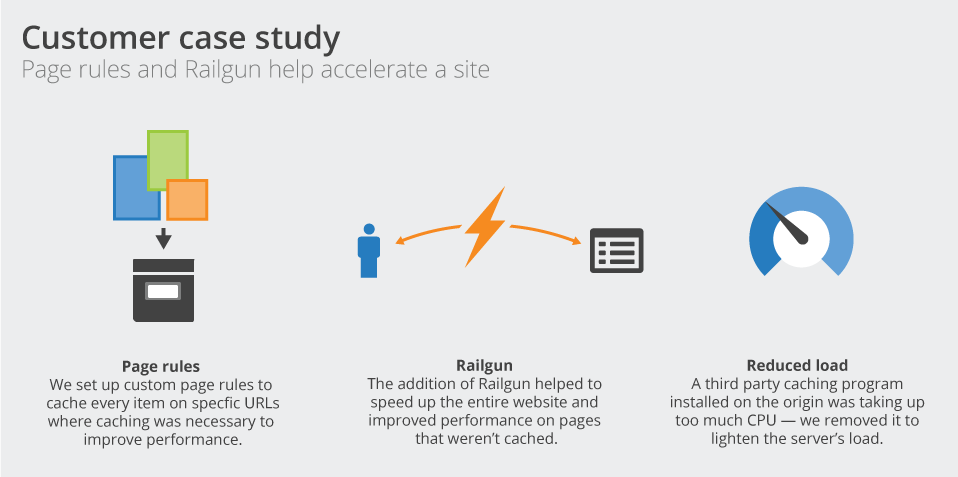 Customer case study
Page rules and Railgun help accelerate a site

Page rules
We set up custom page rules to cache every item on specfic URLs where caching was necessary to improve performance.

Railgun
The addition of Railgun helped to speed up the entire website and improved performance on pages that weren't cached.

Reduced load
A third party caching program installed on the origin was taking up too much CPU — we removed it to lighten the server's load.